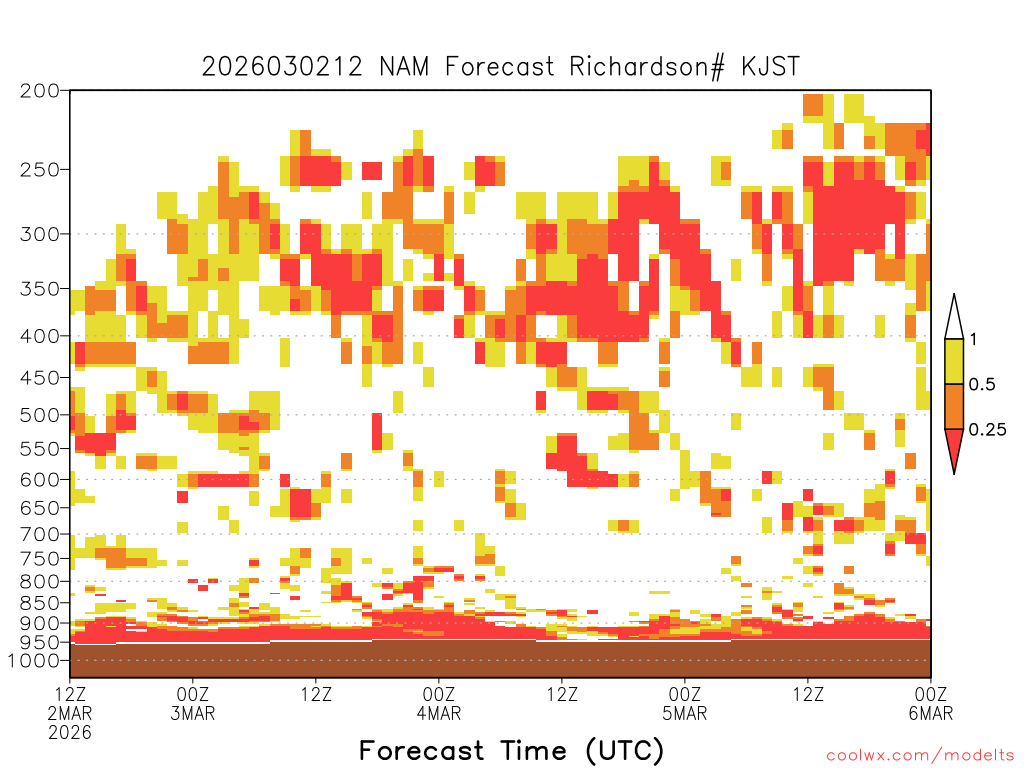 2026030212 NAM Forecast Richardson# KJST

200
250
300
350
400
450
500
550
600
650
700
750
800
850
900
950
1000

1
0.5
0.25

12Z 2MAR 2026
00Z 3MAR
12Z
00Z 4MAR
12Z
00Z 5MAR
12Z
00Z 6MAR

Forecast Time (UTC)

coolwx.com/modelts